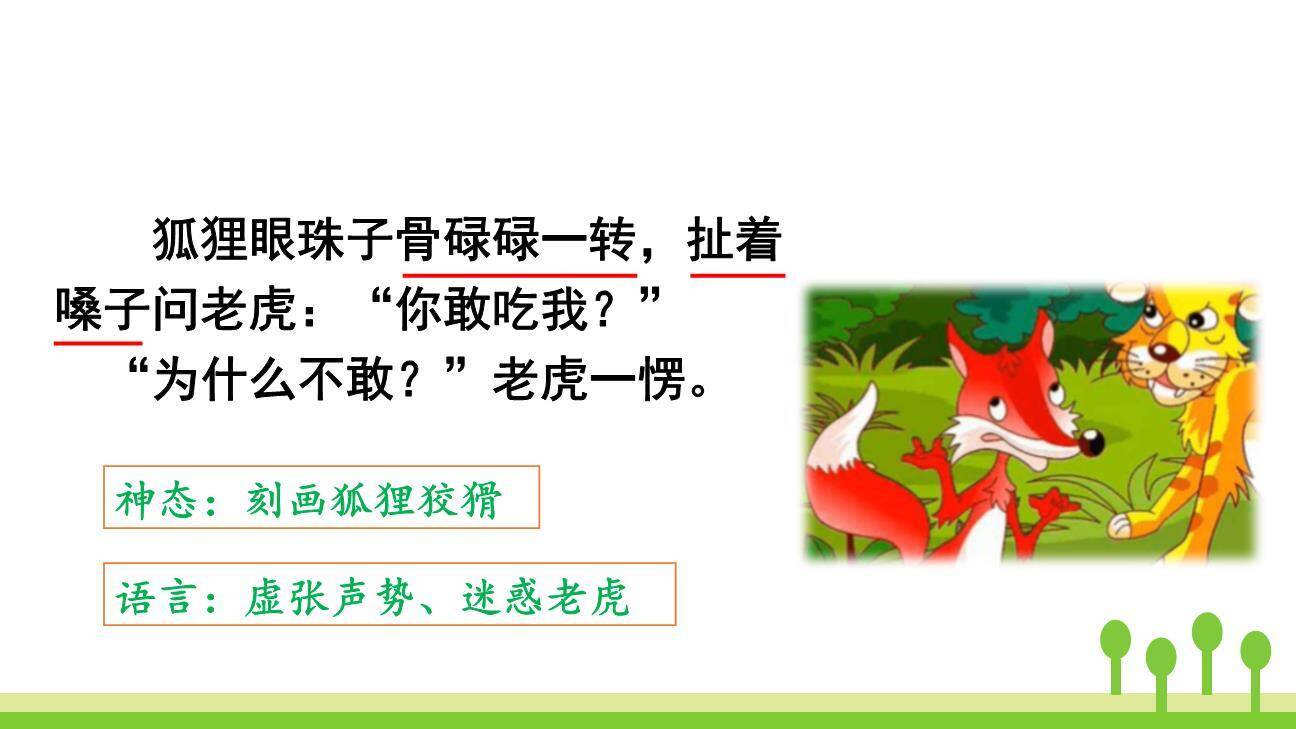 狐狸眼珠子骨碌碌一转，扯着嗓子问老虎：“你敢吃我？”

“为什么不敢？”老虎一愣。

神态：刻画狐狸狡猾

语言：虚张声势、迷惑老虎